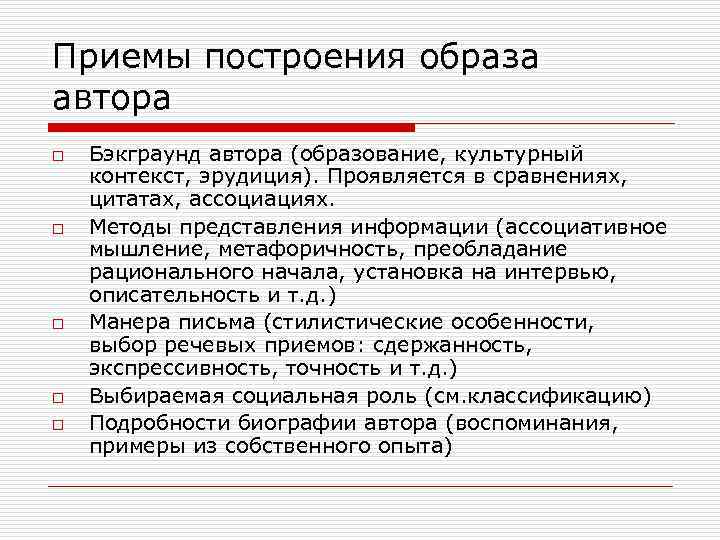 Приемы построения образа автора

Бэкграунд автора (образование, культурный контекст, эрудиция). Проявляется в сравнениях, цитатах, ассоциациях.

Методы представления информации (ассоциативное мышление, метафоричность, преобладание рационального начала, установка на интервью, описательность и т.д.)

Манера письма (стилистические особенности, выбор речевых приемов: сдержанность, экспрессивность, точность и т.д.)

Выбираемая социальная роль (см.классификацию)

Подробности биографии автора (воспоминания, примеры из собственного опыта)